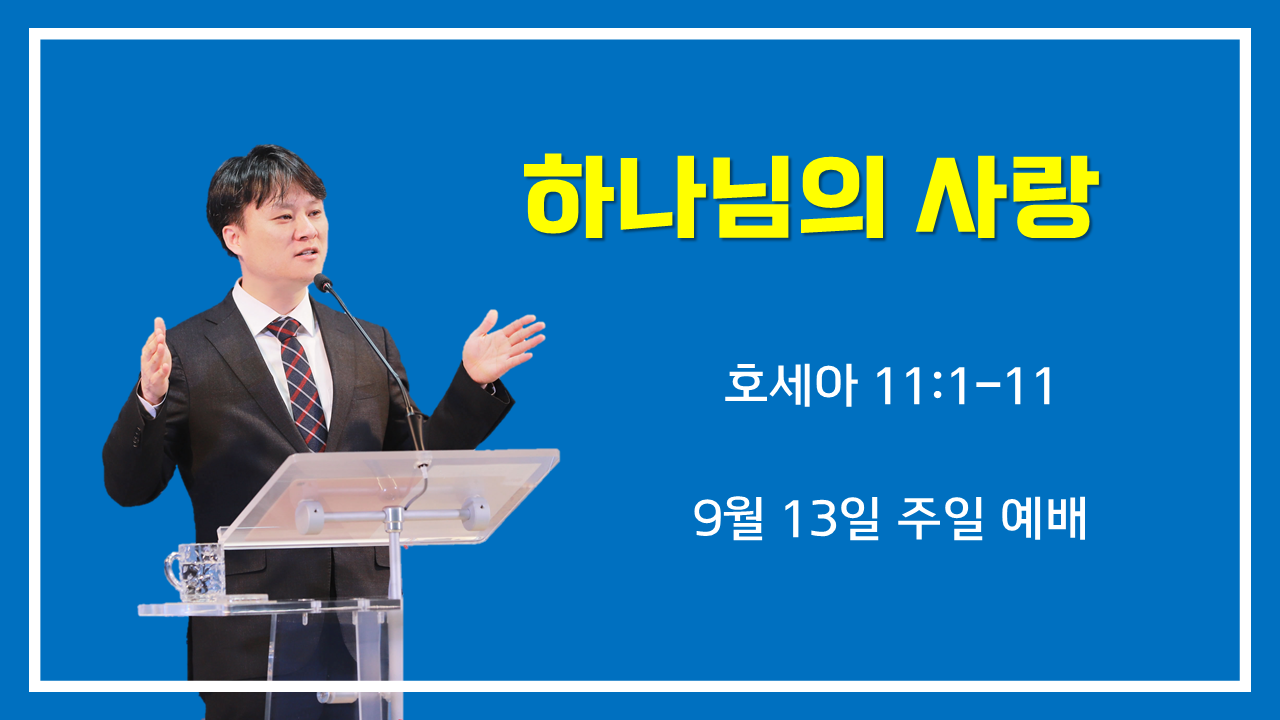 하나님의 사랑

호세아 11:1-11

9월 13일 주일 예배